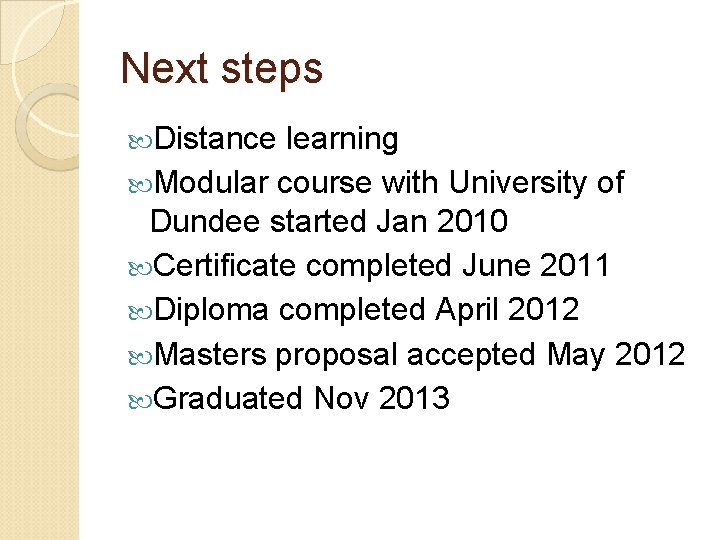 Next steps

Distance learning

Modular course with University of Dundee started Jan 2010

Certificate completed June 2011

Diploma completed April 2012

Masters proposal accepted May 2012

Graduated Nov 2013